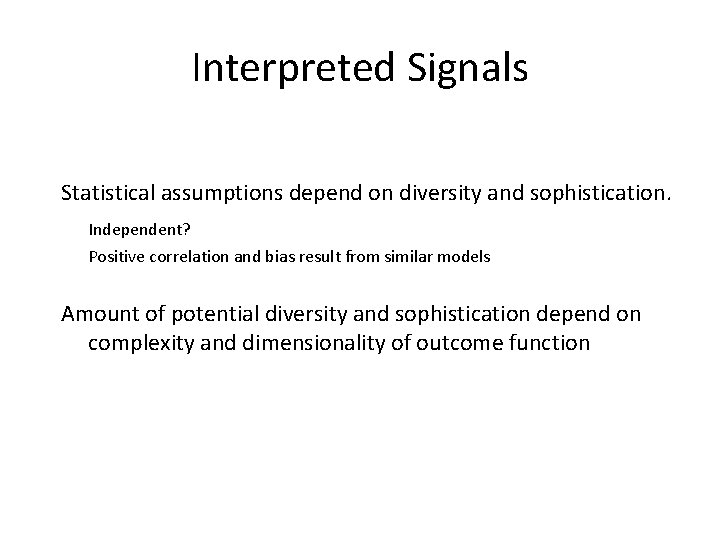 Interpreted Signals

Statistical assumptions depend on diversity and sophistication.

Independent?

Positive correlation and bias result from similar models

Amount of potential diversity and sophistication depend on complexity and dimensionality of outcome function